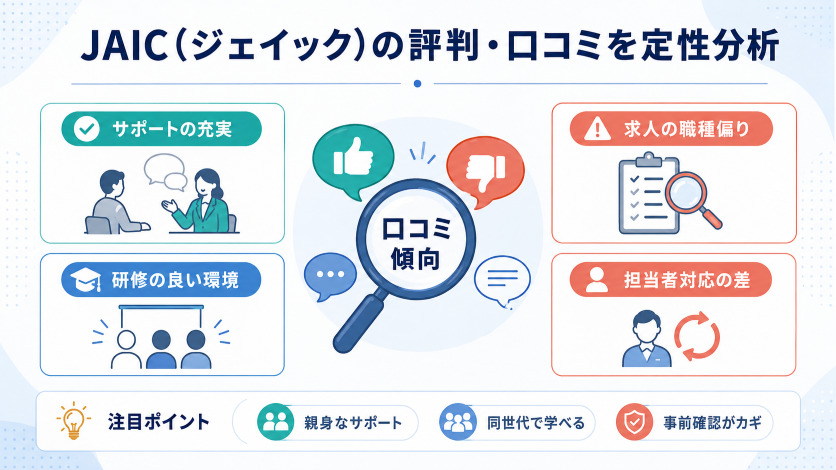 JAIC（ジェイック）の評判・口コミを定性分析

サポートの充実

研修の良い環境

口コミ傾向

求人の職種偏り

担当者対応の差

注目ポイント

親身なサポート

同世代で学べる

事前確認がカギ